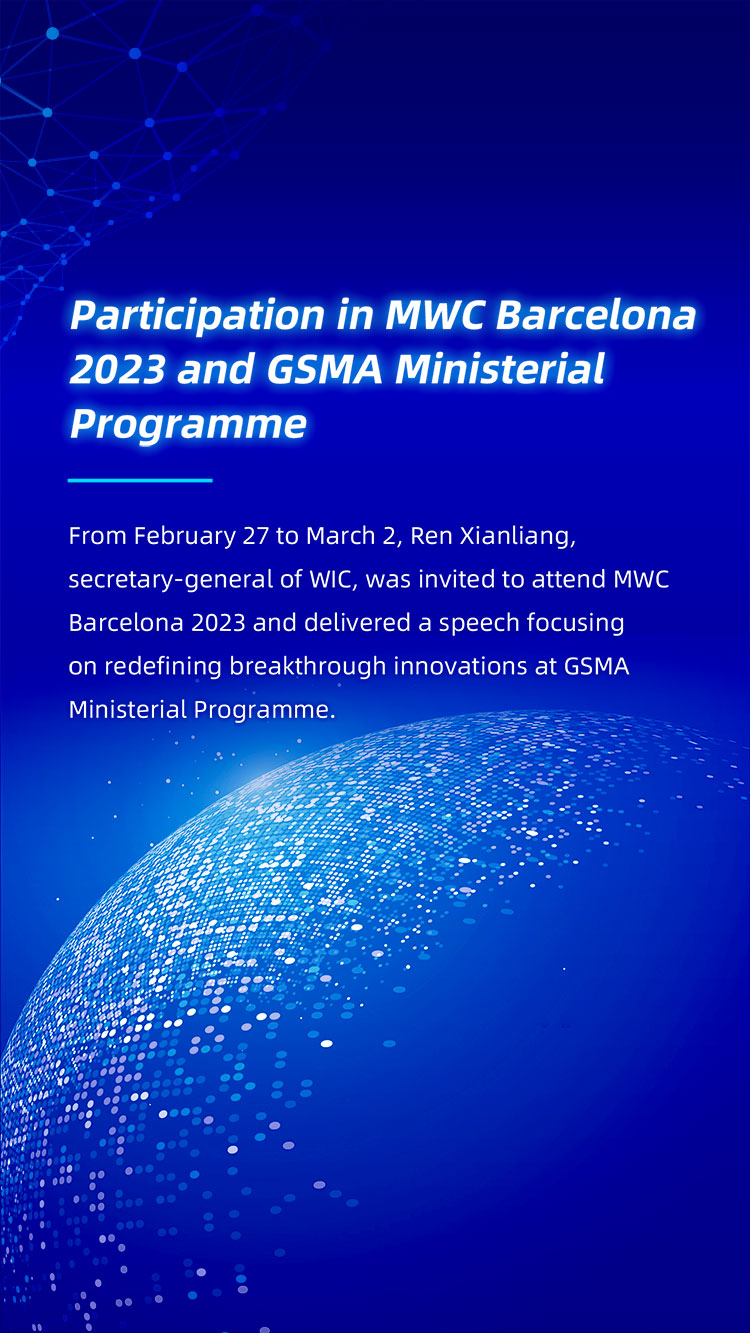 Participation in MWC Barcelona 2023 and GSMA Ministerial Programme

From February 27 to March 2, Ren Xianliang, secretary-general of WIC, was invited to attend MWC Barcelona 2023 and delivered a speech focusing on redefining breakthrough innovations at GSMA Ministerial Programme.